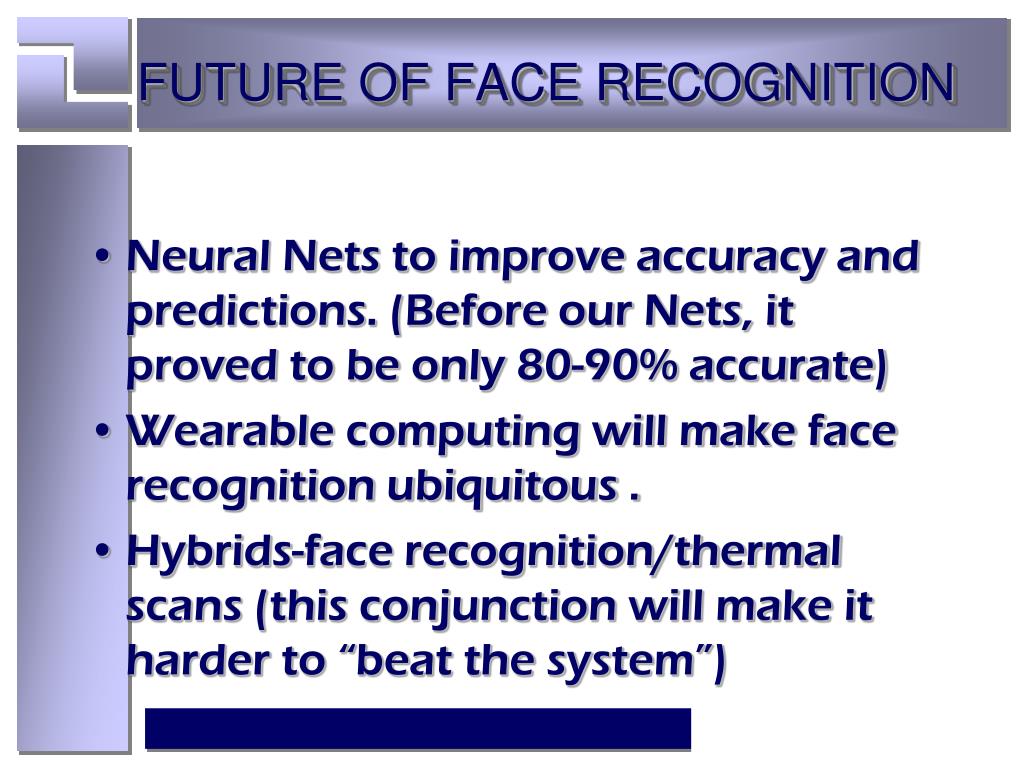 FUTURE OF FACE RECOGNITION

• Neural Nets to improve accuracy and predictions. (Before our Nets, it proved to be only 80-90% accurate)

• Wearable computing will make face recognition ubiquitous .

• Hybrids-face recognition/thermal scans (this conjunction will make it harder to “beat the system”)